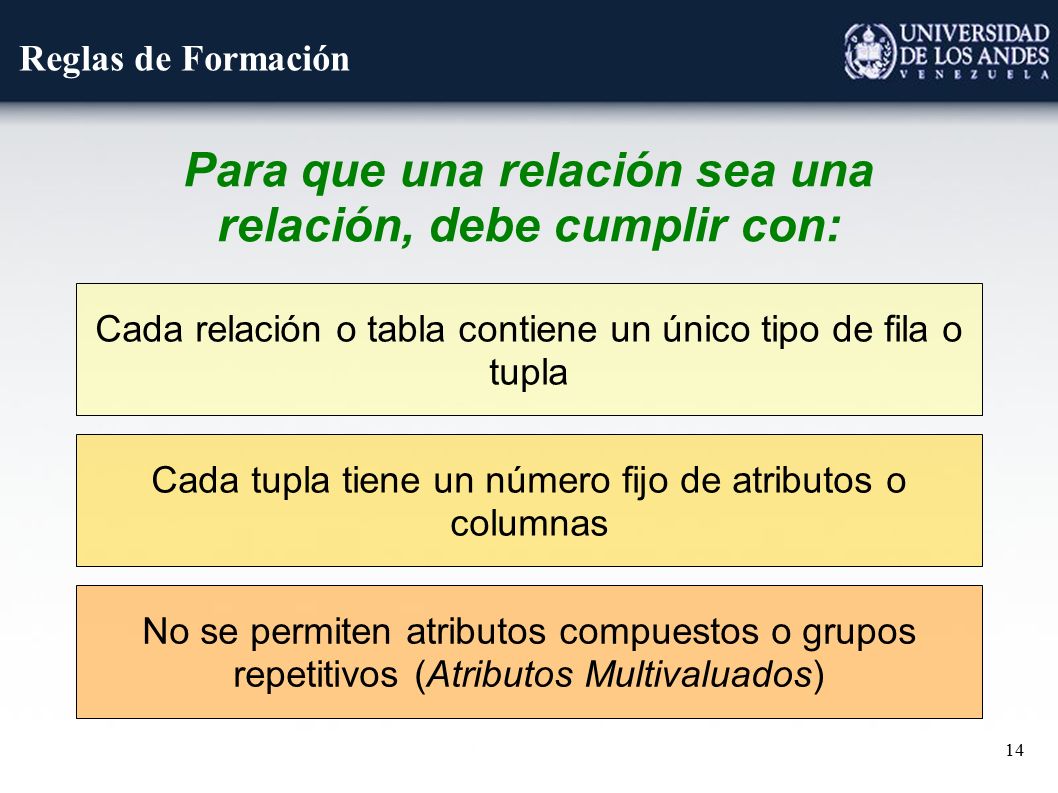 Reglas de Formación

UNIVERSIDAD DE LOS ANDES
VENEZUELA

Para que una relación sea una relación, debe cumplir con:

Cada relación o tabla contiene un único tipo de fila o tupla

Cada tupla tiene un número fijo de atributos o columnas

No se permiten atributos compuestos o grupos repetitivos (Atributos Multivaluados)

14